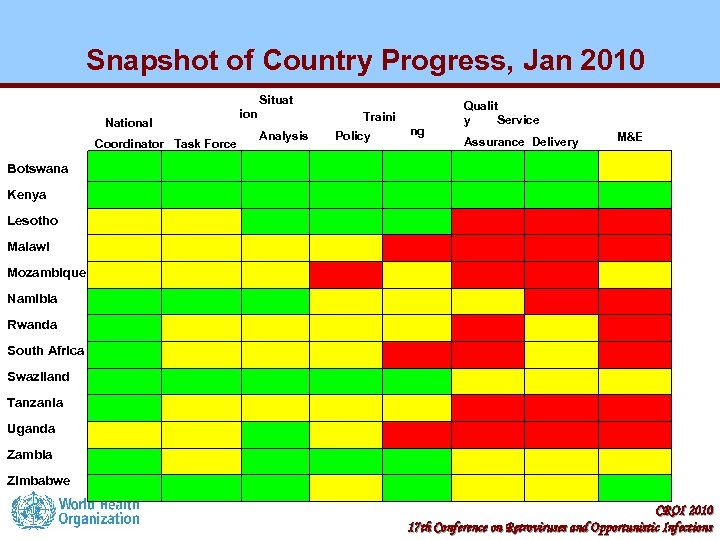 Snapshot of Country Progress, Jan 2010

| | National Coordinator | Task Force | Situat ion Analysis | Policy | Traini ng | Qualit y Assurance | Service Delivery | M&E |
|---|---|---|---|---|---|---|---|---|
| Botswana | | | | | | | | |
| Kenya | | | | | | | | |
| Lesotho | | | | | | | | |
| Malawi | | | | | | | | |
| Mozambique | | | | | | | | |
| Namibia | | | | | | | | |
| Rwanda | | | | | | | | |
| South Africa | | | | | | | | |
| Swaziland | | | | | | | | |
| Tanzania | | | | | | | | |
| Uganda | | | | | | | | |
| Zambia | | | | | | | | |
| Zimbabwe | | | | | | | | |

World Health Organization

CROI 2010
17th Conference on Retroviruses and Opportunistic Infections